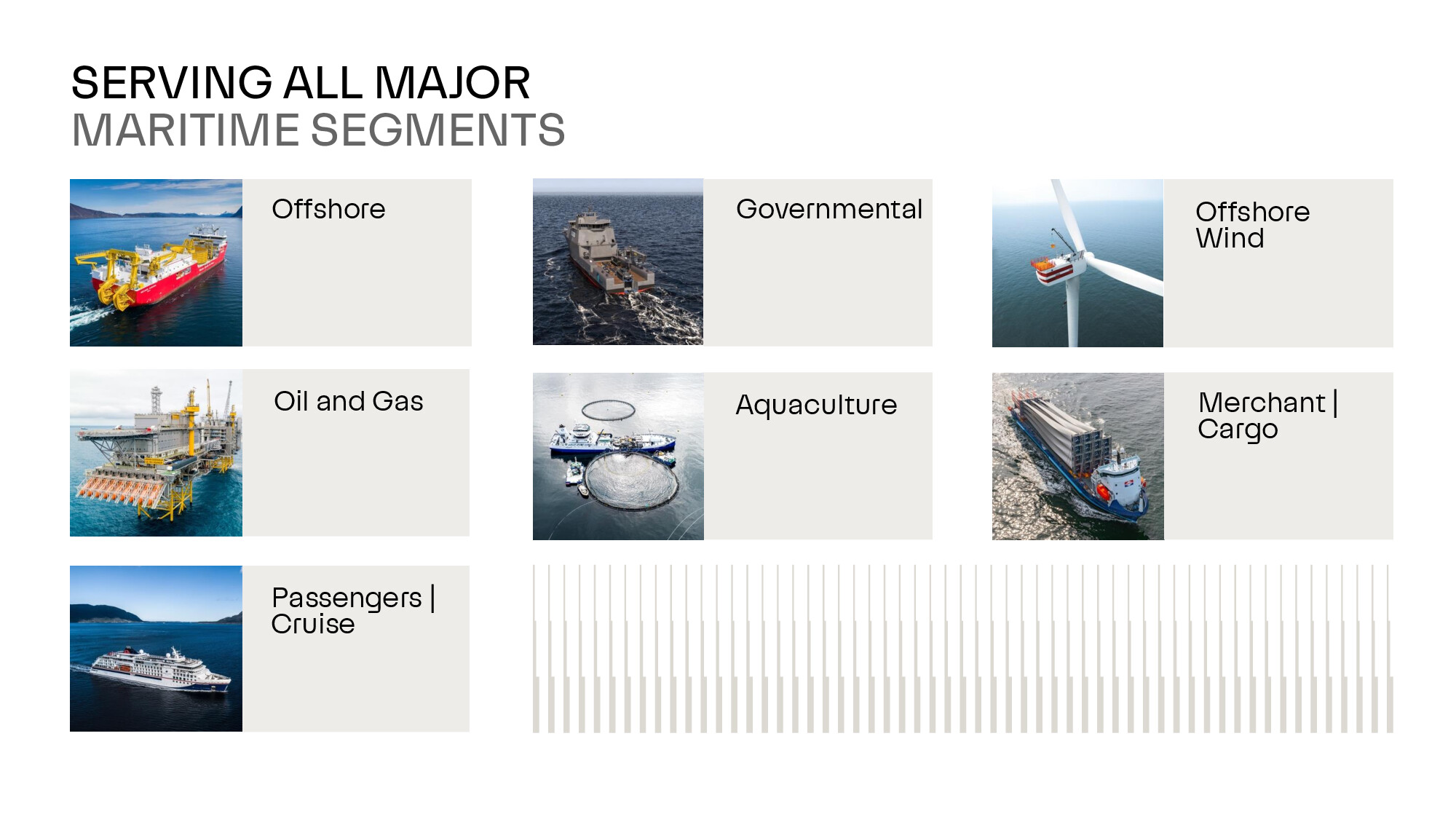 SERVING ALL MAJOR
MARITIME SEGMENTS

Offshore

Governmental

Offshore Wind

Oil and Gas

Aquaculture

Merchant | Cargo

Passengers | Cruise